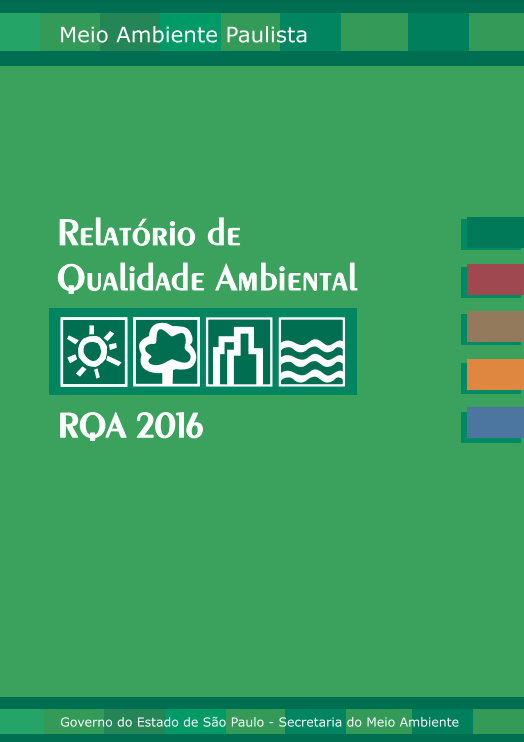 Meio Ambiente Paulista

Relatório de Qualidade Ambiental

RQA 2016

Governo do Estado de São Paulo - Secretaria do Meio Ambiente